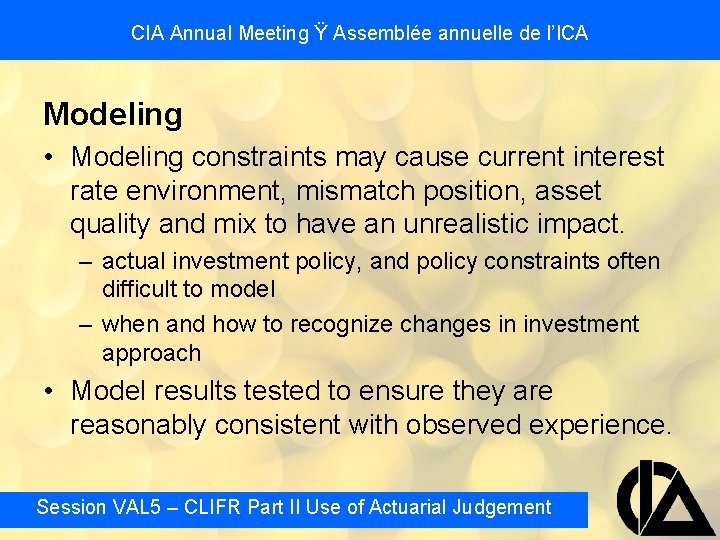 CIA Annual Meeting Ÿ Assemblée annuelle de l'ICA

Modeling

• Modeling constraints may cause current interest rate environment, mismatch position, asset quality and mix to have an unrealistic impact.

– actual investment policy, and policy constraints often difficult to model

– when and how to recognize changes in investment approach

• Model results tested to ensure they are reasonably consistent with observed experience.

Session VAL5 – CLIFR Part II Use of Actuarial Judgement